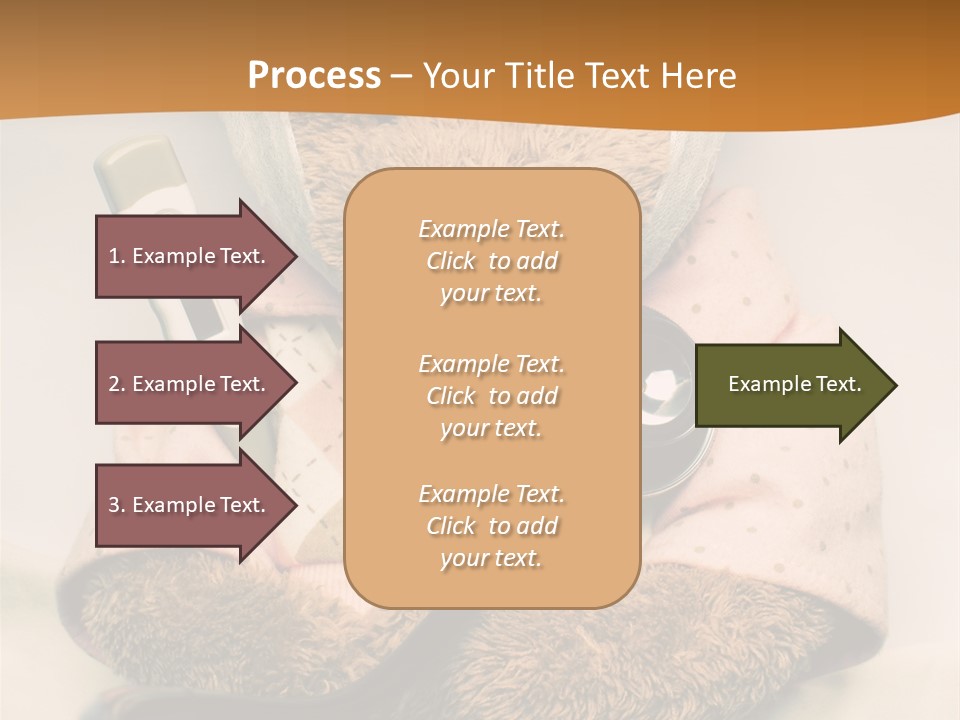 Process – Your Title Text Here

1. Example Text.

2. Example Text.

3. Example Text.

Example Text. Click to add your text.

Example Text. Click to add your text.

Example Text. Click to add your text.

Example Text.